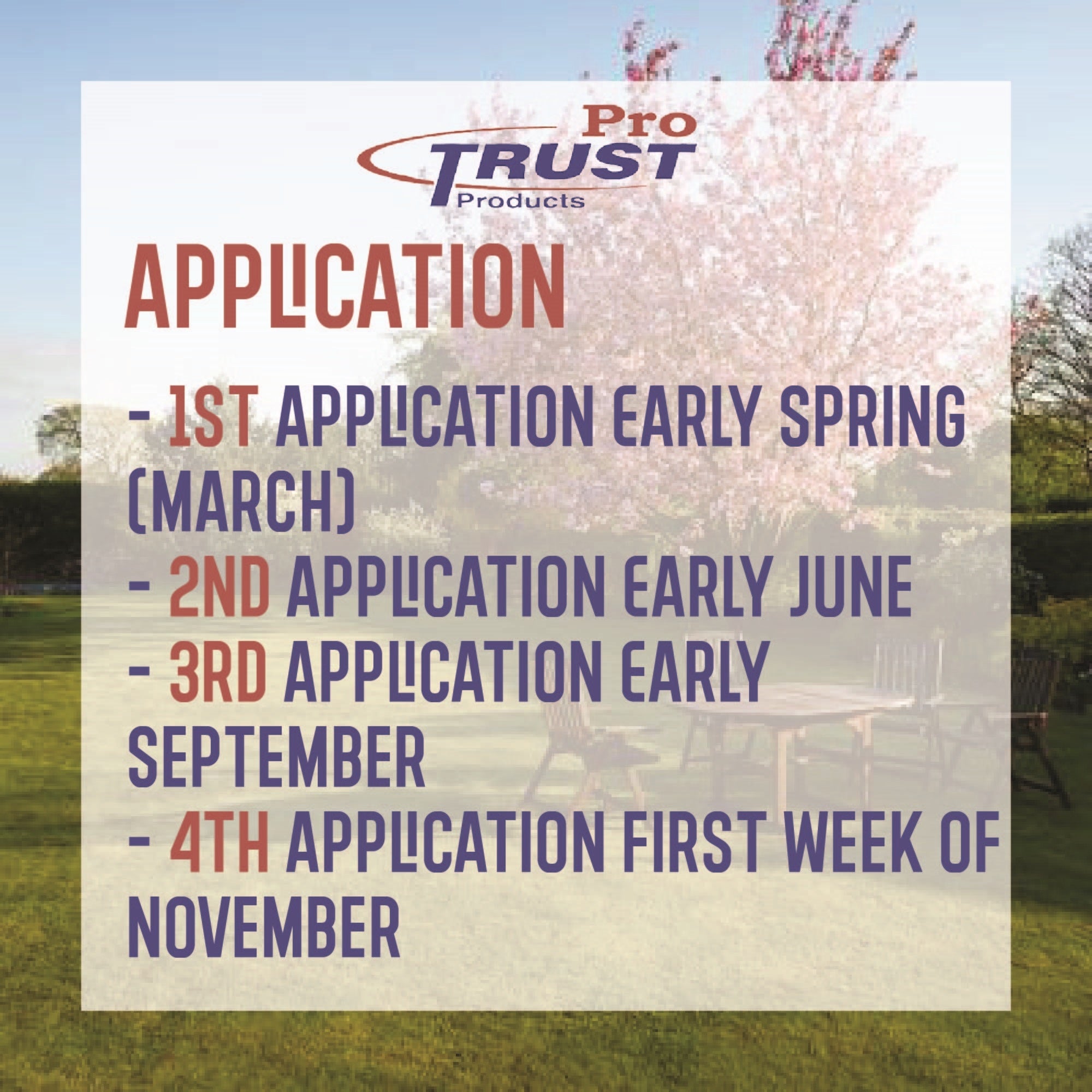 Pro
TRUST
Products

APPLICATION

- 1ST APPLICATION EARLY SPRING (MARCH)
- 2ND APPLICATION EARLY JUNE
- 3RD APPLICATION EARLY SEPTEMBER
- 4TH APPLICATION FIRST WEEK OF NOVEMBER